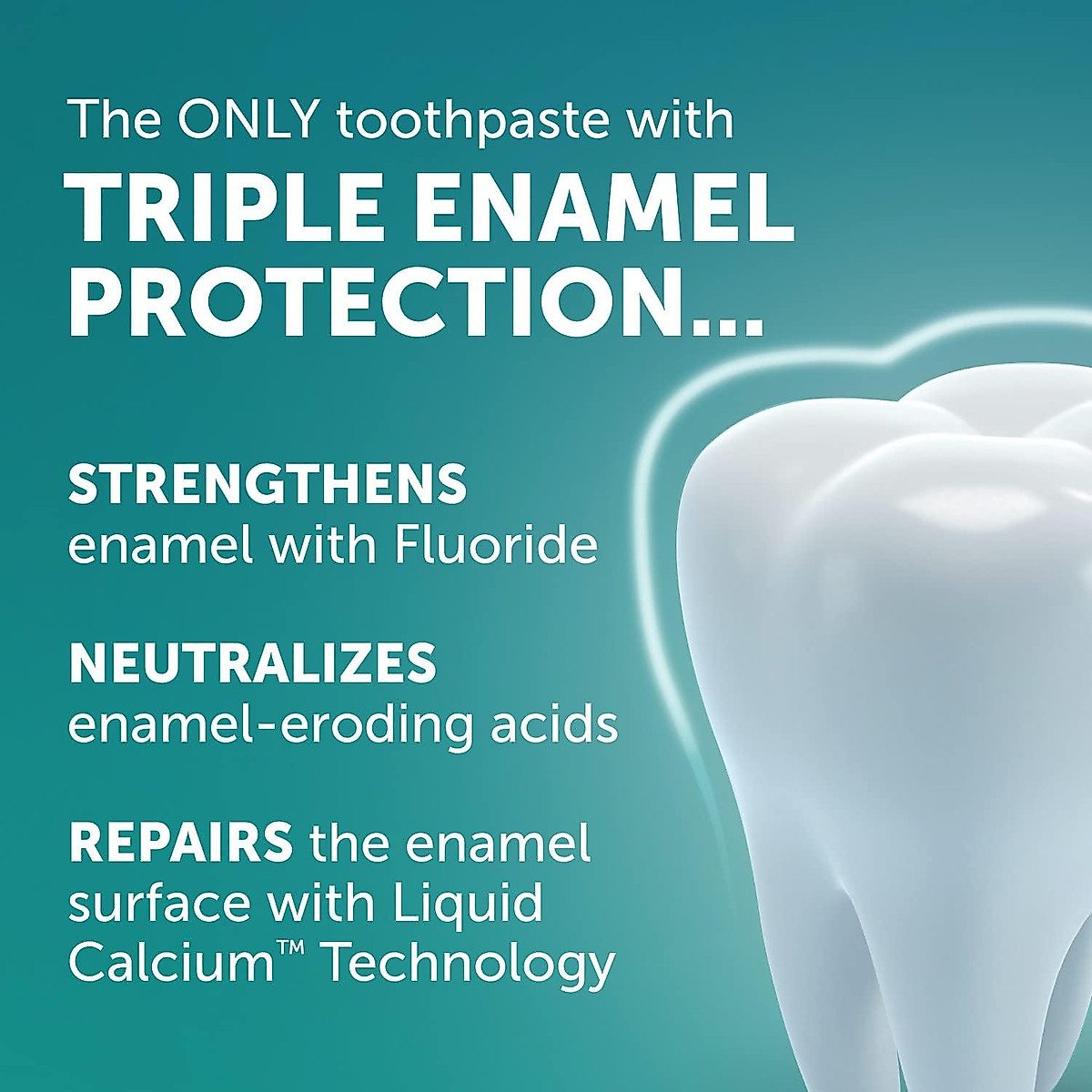 The ONLY toothpaste with
TRIPLE ENAMEL PROTECTION...

STRENGTHENS enamel with Fluoride

NEUTRALIZES enamel-eroding acids

REPAIRS the enamel surface with Liquid Calcium™ Technology